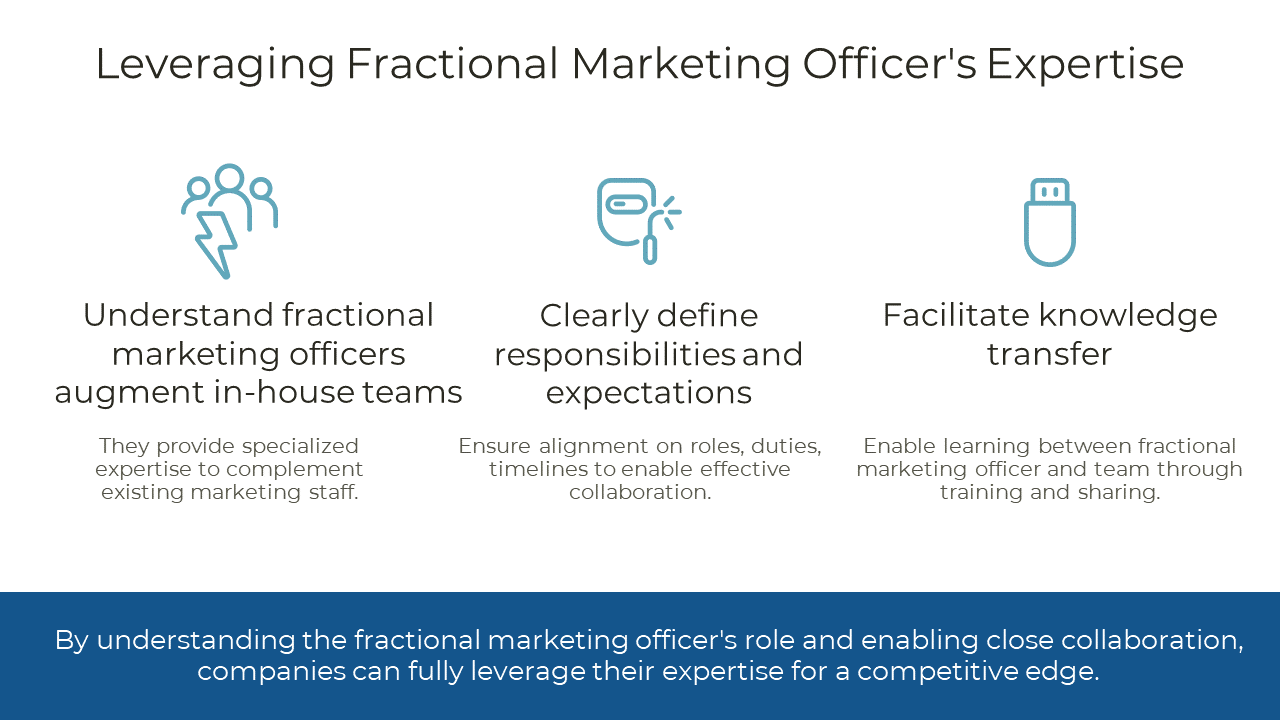 Leveraging Fractional Marketing Officer's Expertise

Understand fractional marketing officers augment in-house teams

They provide specialized expertise to complement existing marketing staff.

Clearly define responsibilities and expectations

Ensure alignment on roles, duties, timelines to enable effective collaboration.

Facilitate knowledge transfer

Enable learning between fractional marketing officer and team through training and sharing.

By understanding the fractional marketing officer's role and enabling close collaboration, companies can fully leverage their expertise for a competitive edge.